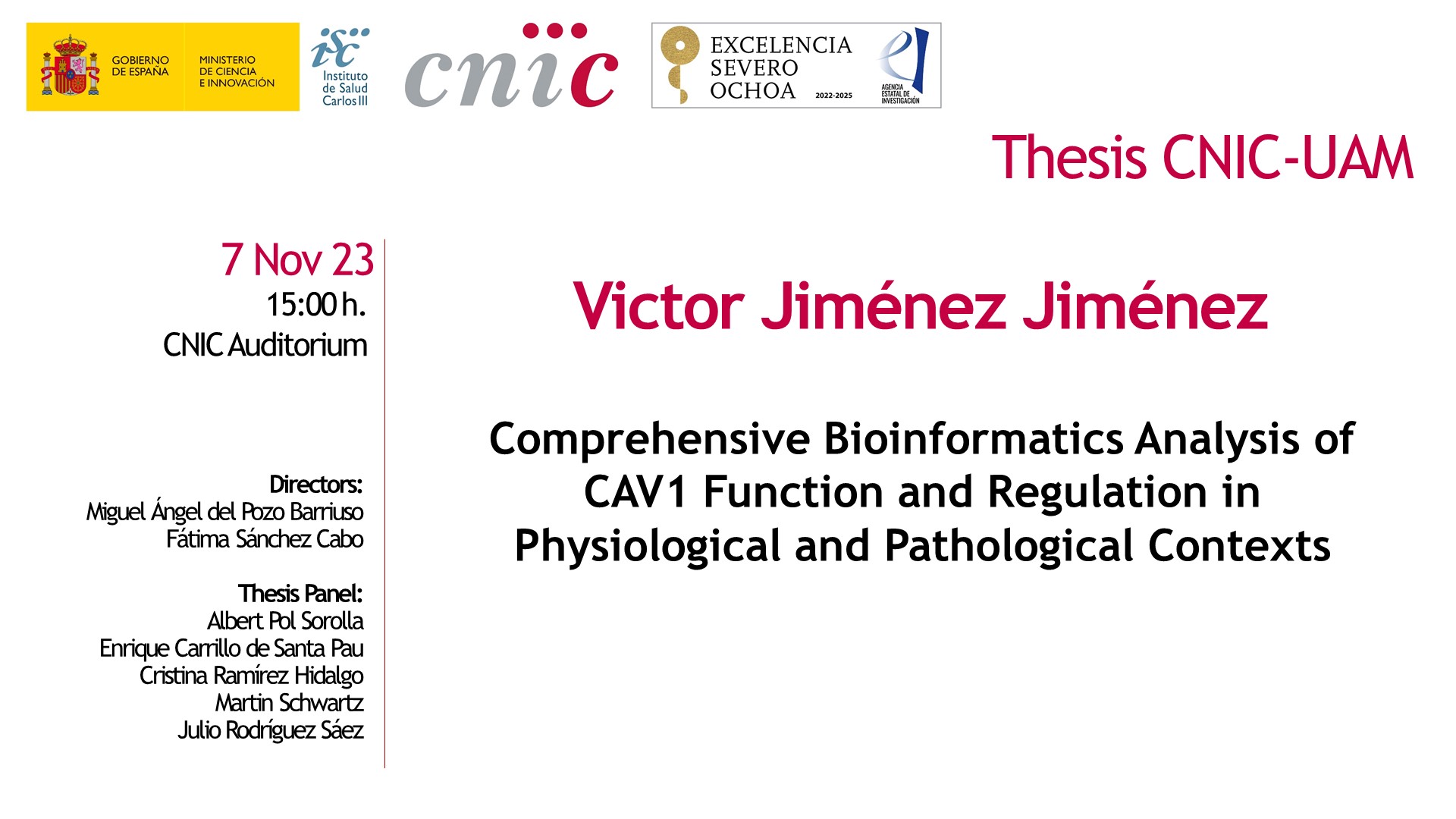 GOBIERNO DE ESPAÑA
MINISTERIO DE CIENCIA E INNOVACIÓN

isc
Instituto de Salud Carlos III

cnic

EXCELENCIA SEVERO OCHOA 2022-2025
AGENCIA ESTATAL DE INVESTIGACIÓN

Thesis CNIC-UAM

7 Nov 23
15:00 h.
CNIC Auditorium

Directors:
Miguel Ángel del Pozo Barriuso
Fátima Sánchez Cabo

Thesis Panel:
Albert Pol Sorolla
Enrique Carrillo de Santa Pau
Cristina Ramírez Hidalgo
Martin Schwartz
Julio Rodríguez Sáez

Victor Jiménez Jiménez

Comprehensive Bioinformatics Analysis of CAV1 Function and Regulation in Physiological and Pathological Contexts